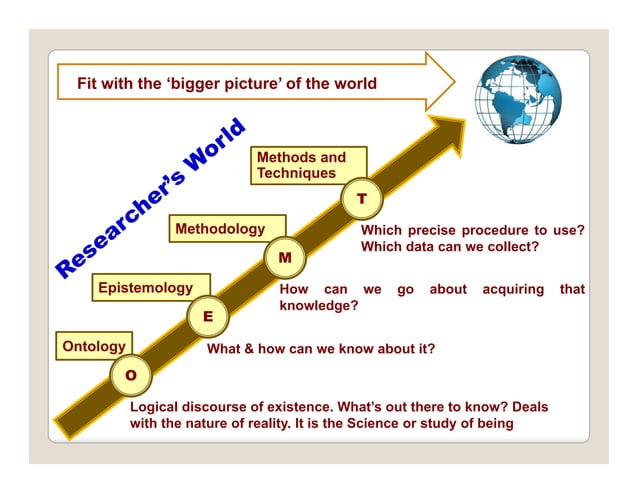 Fit with the 'bigger picture' of the world

Researcher's World

Methods and Techniques

T

Which precise procedure to use? Which data can we collect?

Methodology

M

How can we go about acquiring that knowledge?

Epistemology

E

What & how can we know about it?

Ontology

O

Logical discourse of existence. What's out there to know? Deals with the nature of reality. It is the Science or study of being